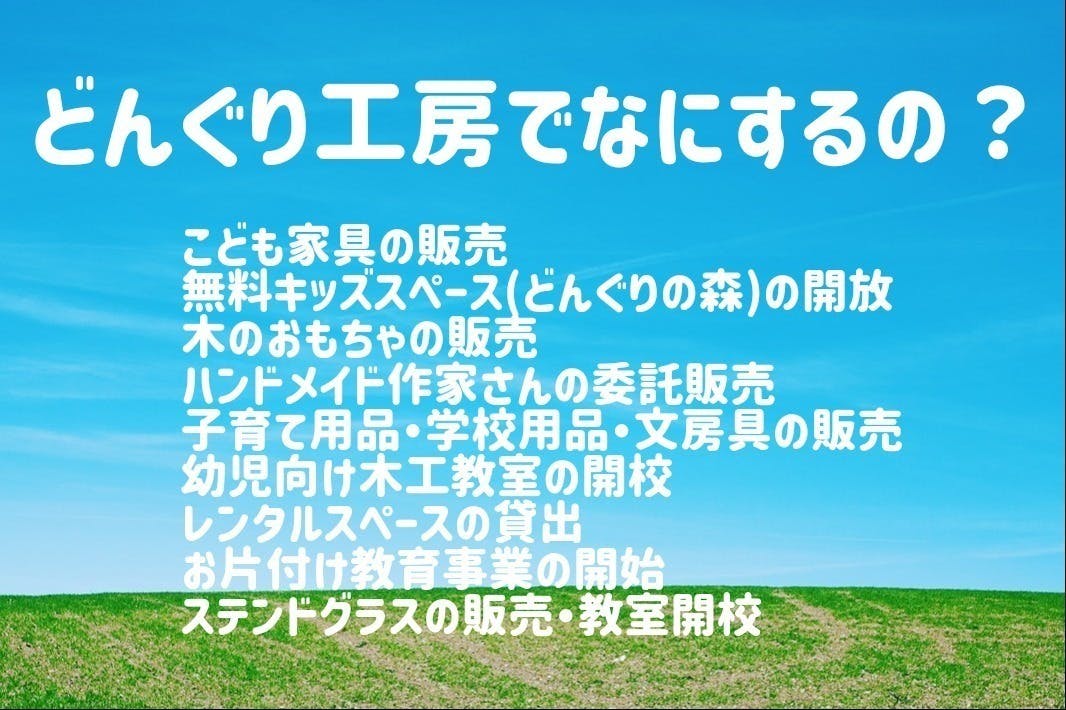 どんぐり工房でなにするの？

こども家具の販売
無料キッズスペース(どんぐりの森)の開放
木のおもちゃの販売
ハンドメイド作家さんの委託販売
子育て用品・学校用品・文房具の販売
幼児向け木工教室の開校
レンタルスペースの貸出
お片付け教育事業の開始
ステンドグラスの販売・教室開校